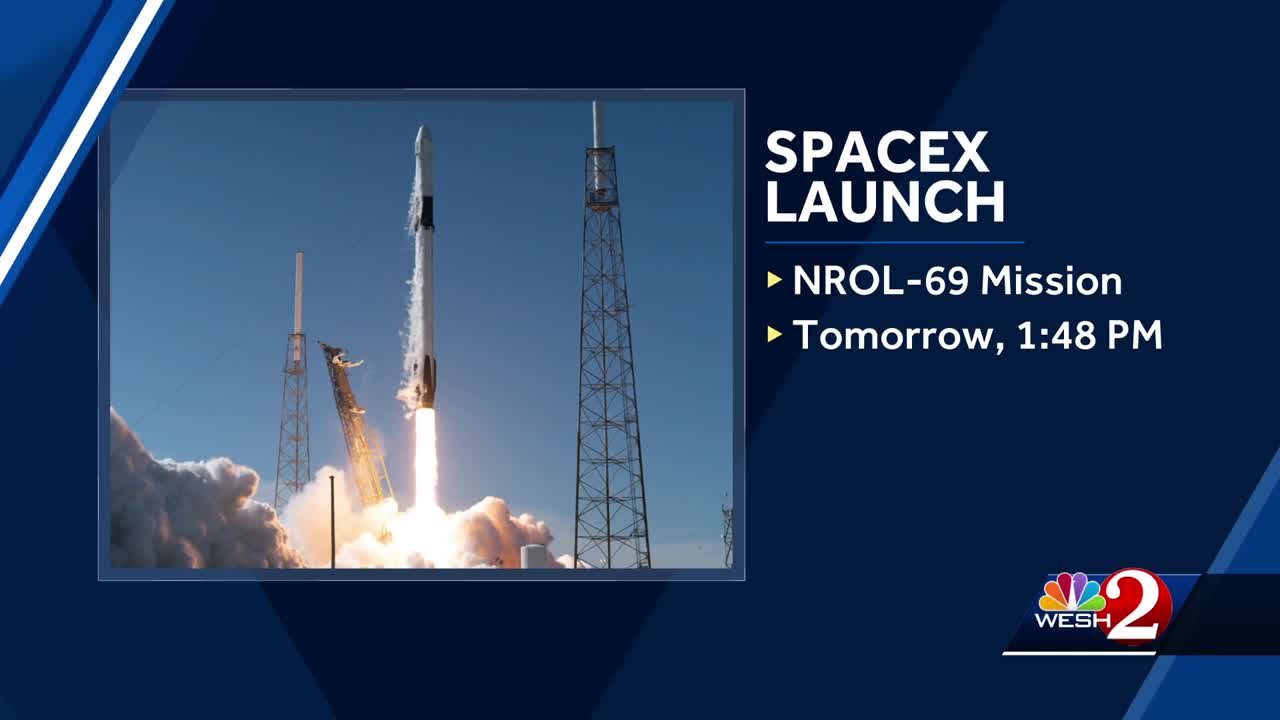 SPACEX LAUNCH

NROL-69 Mission

Tomorrow, 1:48 PM

WESH 2